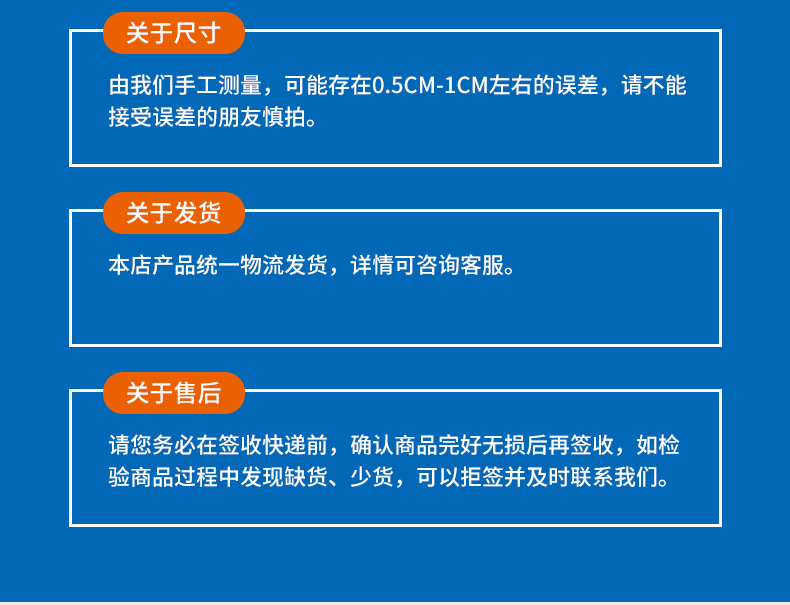 关于尺寸

由我们手工测量，可能存在0.5CM-1CM左右的误差，请不能接受误差的朋友慎拍。

关于发货

本店产品统一物流发货，详情可咨询客服。

关于售后

请您务必在签收快递前，确认商品完好无损后再签收，如检验商品过程中发现缺货、少货，可以拒签并及时联系我们。